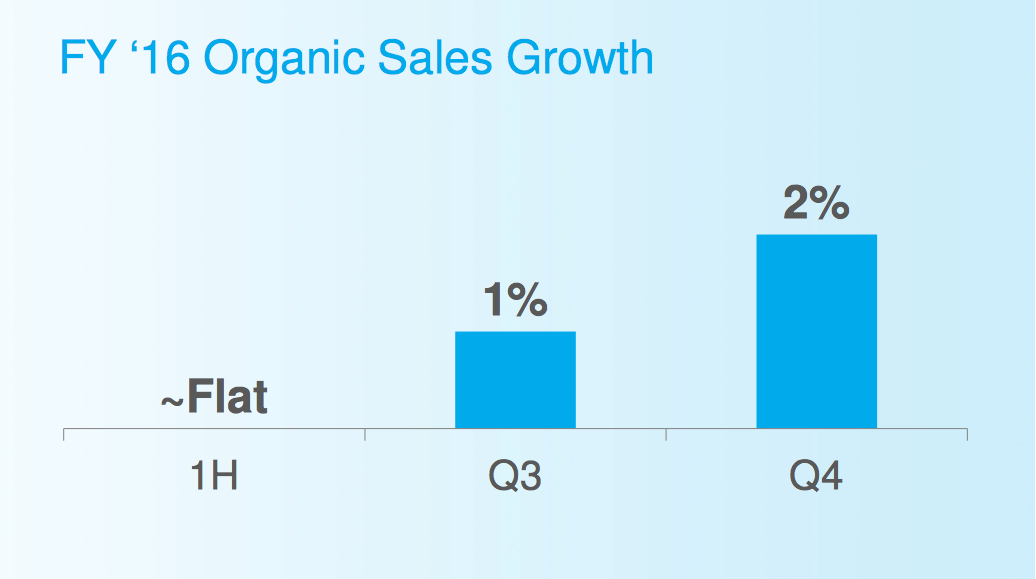 FY ‘16 Organic Sales Growth

~Flat

1%

2%

1H

Q3

Q4